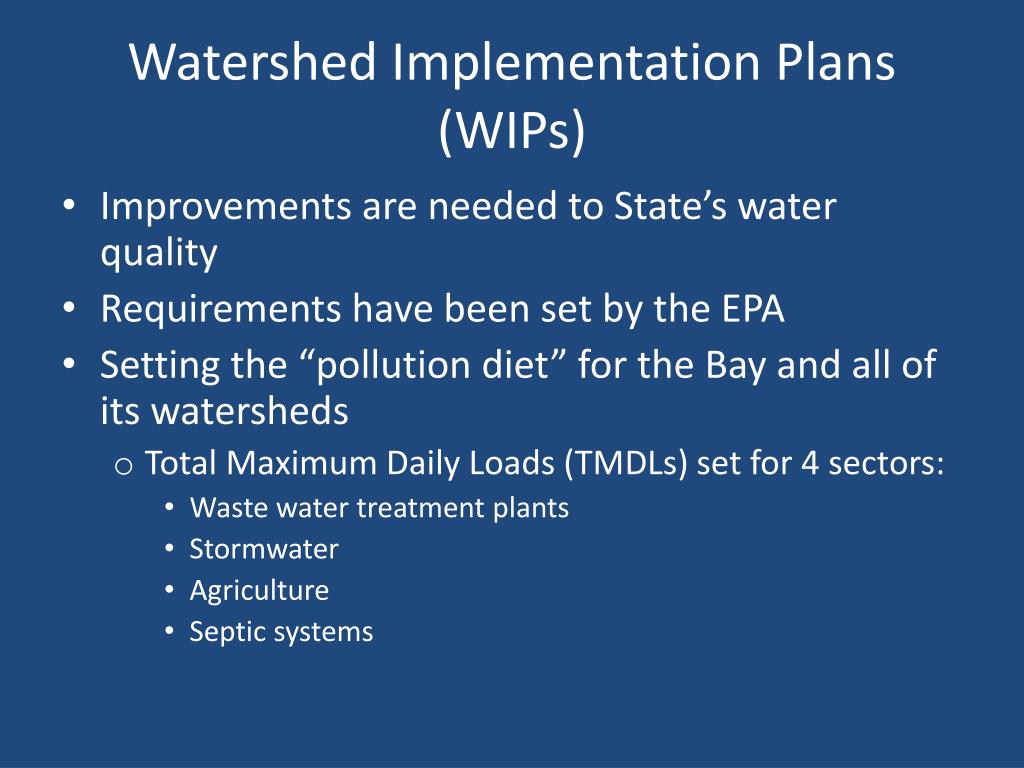 Watershed Implementation Plans (WIPs)

• Improvements are needed to State’s water quality
• Requirements have been set by the EPA
• Setting the “pollution diet” for the Bay and all of its watersheds
  o Total Maximum Daily Loads (TMDLs) set for 4 sectors:
    • Waste water treatment plants
    • Stormwater
    • Agriculture
    • Septic systems